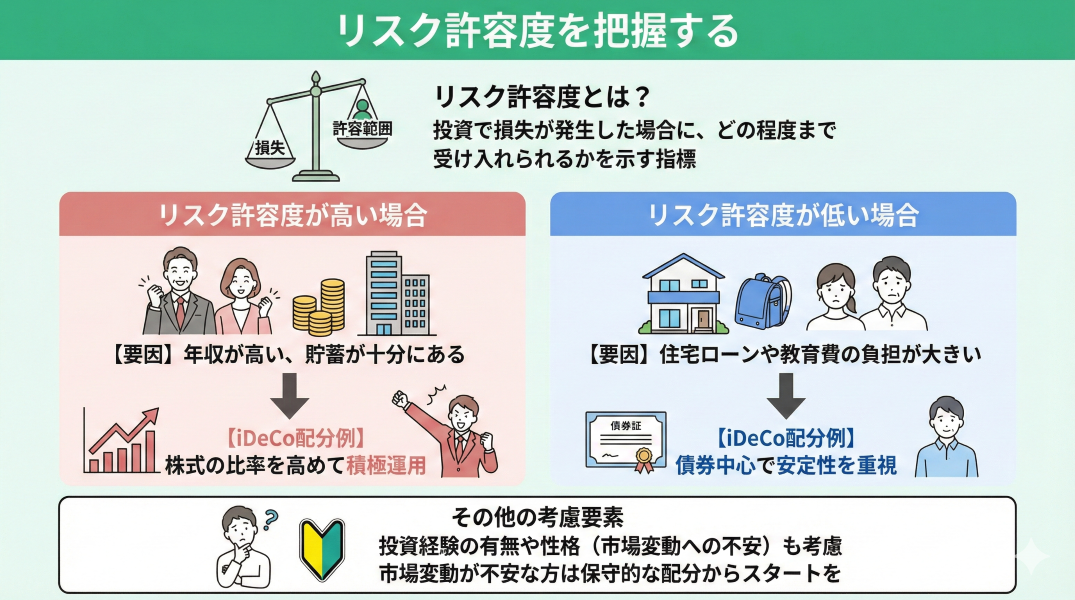 リスク許容度を把握する

損失
許容範囲

リスク許容度とは？
投資で損失が発生した場合に、どの程度まで受け入れられるかを示す指標

リスク許容度が高い場合

【要因】年収が高い、貯蓄が十分にある

【iDeCo配分例】
株式の比率を高めて積極運用

リスク許容度が低い場合

【要因】住宅ローンや教育費の負担が大きい

債券証

【iDeCo配分例】
債券中心で安定性を重視

その他の考慮要素
投資経験の有無や性格（市場変動への不安）も考慮
市場変動が不安な方は保守的な配分からスタートを